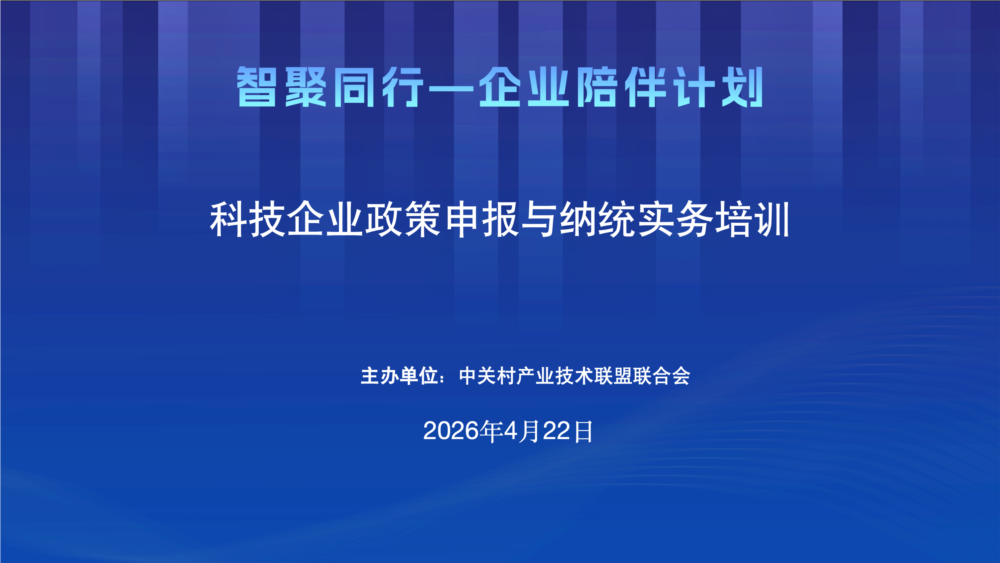 智聚同行—企业陪伴计划

科技企业政策申报与纳统实务培训

主办单位：中关村产业技术联盟联合会

2026年4月22日